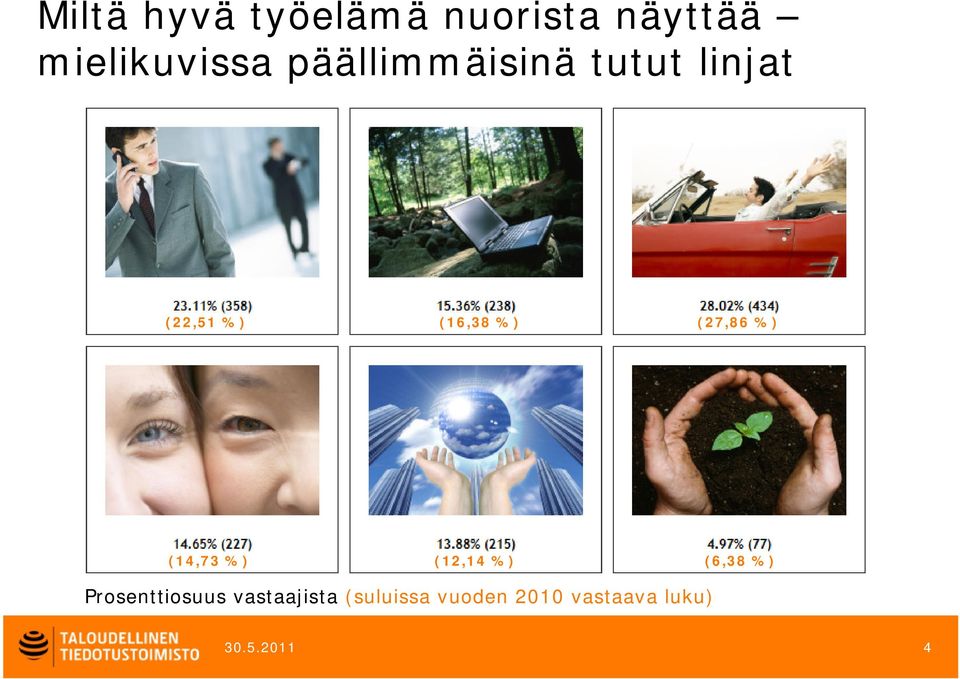 Miltä hyvä työelämä nuorista näyttää – mielikuvissa päällimmäisinä tutut linjat

23.11% (358)
(22,51 %)

15.36% (238)
(16,38 %)

28.02% (434)
(27,86 %)

14.65% (227)
(14,73 %)

13.88% (215)
(12,14 %)

4.97% (77)
(6,38 %)

Prosenttiosuus vastaajista (suluissa vuoden 2010 vastaava luku)

TALOUDELLINEN TIEDOTUSTOIMISTO

30.5.2011

4